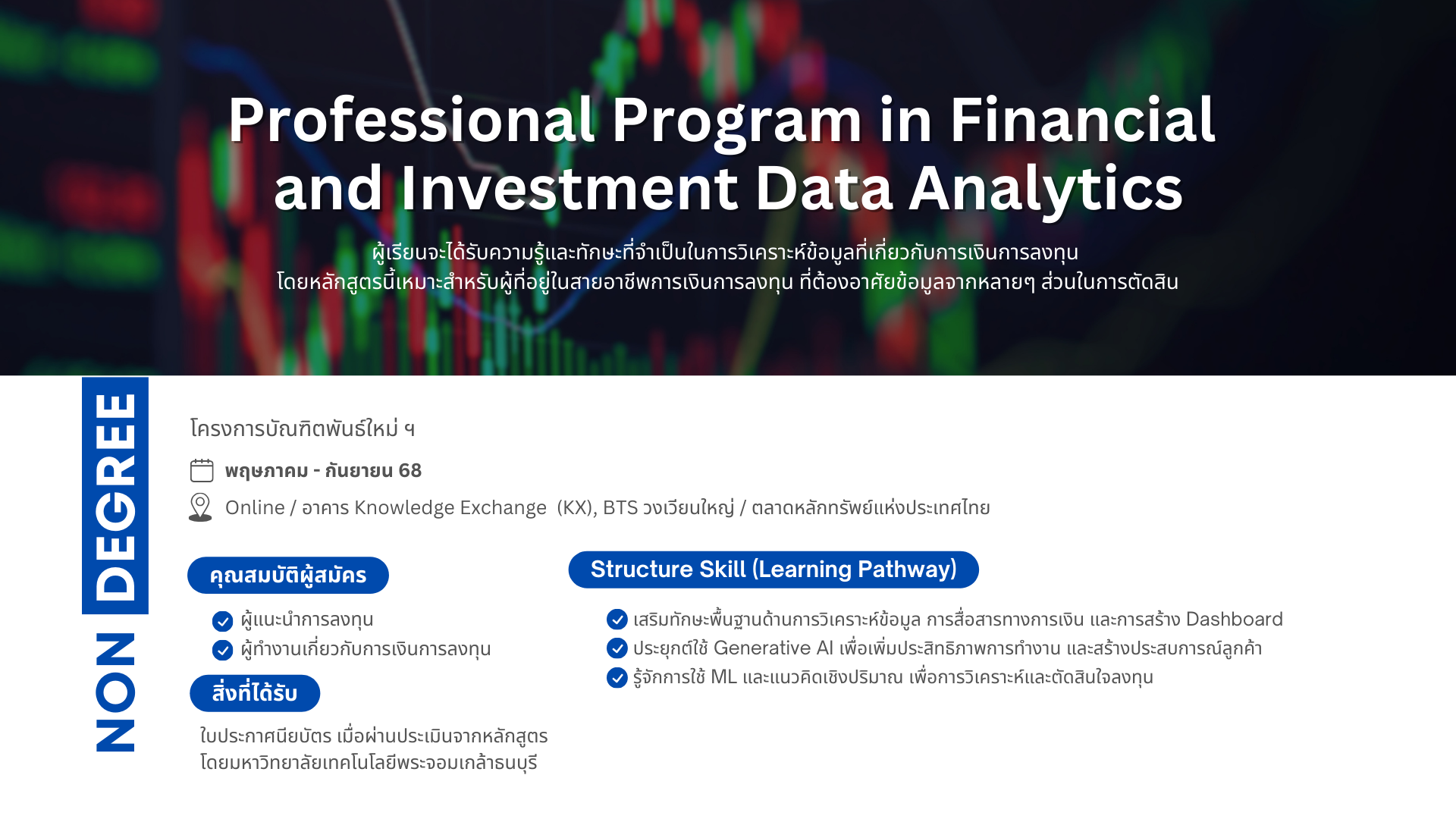 Professional Program in Financial and Investment Data Analytics

ผู้เรียนจะได้รับความรู้และทักษะที่จำเป็นในการวิเคราะห์ข้อมูลที่เกี่ยวกับการเงินการลงทุน
โดยหลักสูตรนี้เหมาะสำหรับผู้ที่อยู่ในสายอาชีพการเงินการลงทุน ที่ต้องอาศัยข้อมูลจากหลายๆ ส่วนในการตัดสิน

NON DEGREE

โครงการบัณฑิตพันธ์ใหม่ ฯ

พฤษภาคม - กันยายน 68

Online / อาคาร Knowledge Exchange (KX), BTS วงเวียนใหญ่ / ตลาดหลักทรัพย์แห่งประเทศไทย

คุณสมบัติผู้สมัคร

ผู้แนะนำการลงทุน
ผู้ทำงานเกี่ยวกับการเงินการลงทุน

สิ่งที่ได้รับ

ใบประกาศนียบัตร เมื่อผ่านประเมินจากหลักสูตร
โดยมหาวิทยาลัยเทคโนโลยีพระจอมเกล้าธนบุรี

Structure Skill (Learning Pathway)

เสริมทักษะพื้นฐานด้านการวิเคราะห์ข้อมูล การสื่อสารทางการเงิน และการสร้าง Dashboard
ประยุกต์ใช้ Generative AI เพื่อเพิ่มประสิทธิภาพการทำงาน และสร้างประสบการณ์ลูกค้า
รู้จักการใช้ ML และแนวคิดเชิงปริมาณ เพื่อการวิเคราะห์และตัดสินใจลงทุน